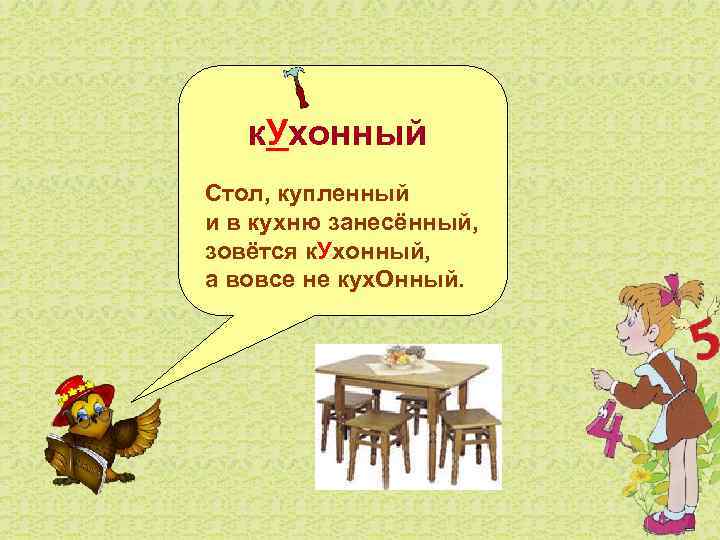 кУхонный

Стол, купленный
и в кухню занесённый,
зовётся кУхонный,
а вовсе не кухОнный.

5
4